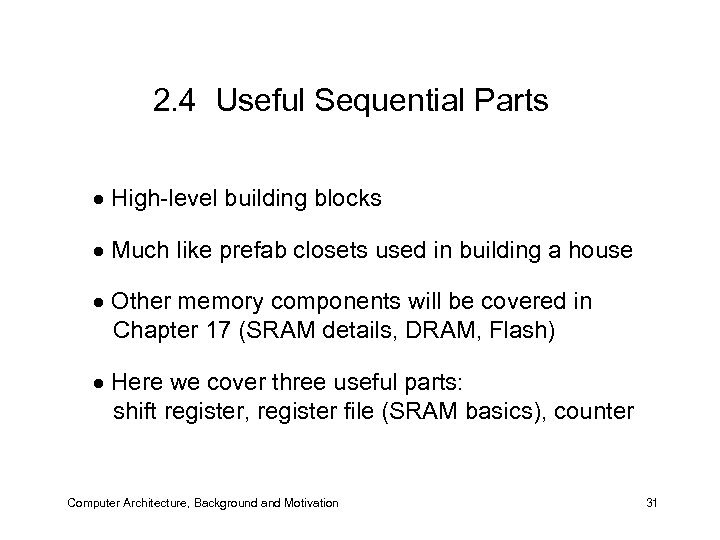 2.4 Useful Sequential Parts

• High-level building blocks

• Much like prefab closets used in building a house

• Other memory components will be covered in Chapter 17 (SRAM details, DRAM, Flash)

• Here we cover three useful parts:
shift register, register file (SRAM basics), counter

Computer Architecture, Background and Motivation

31